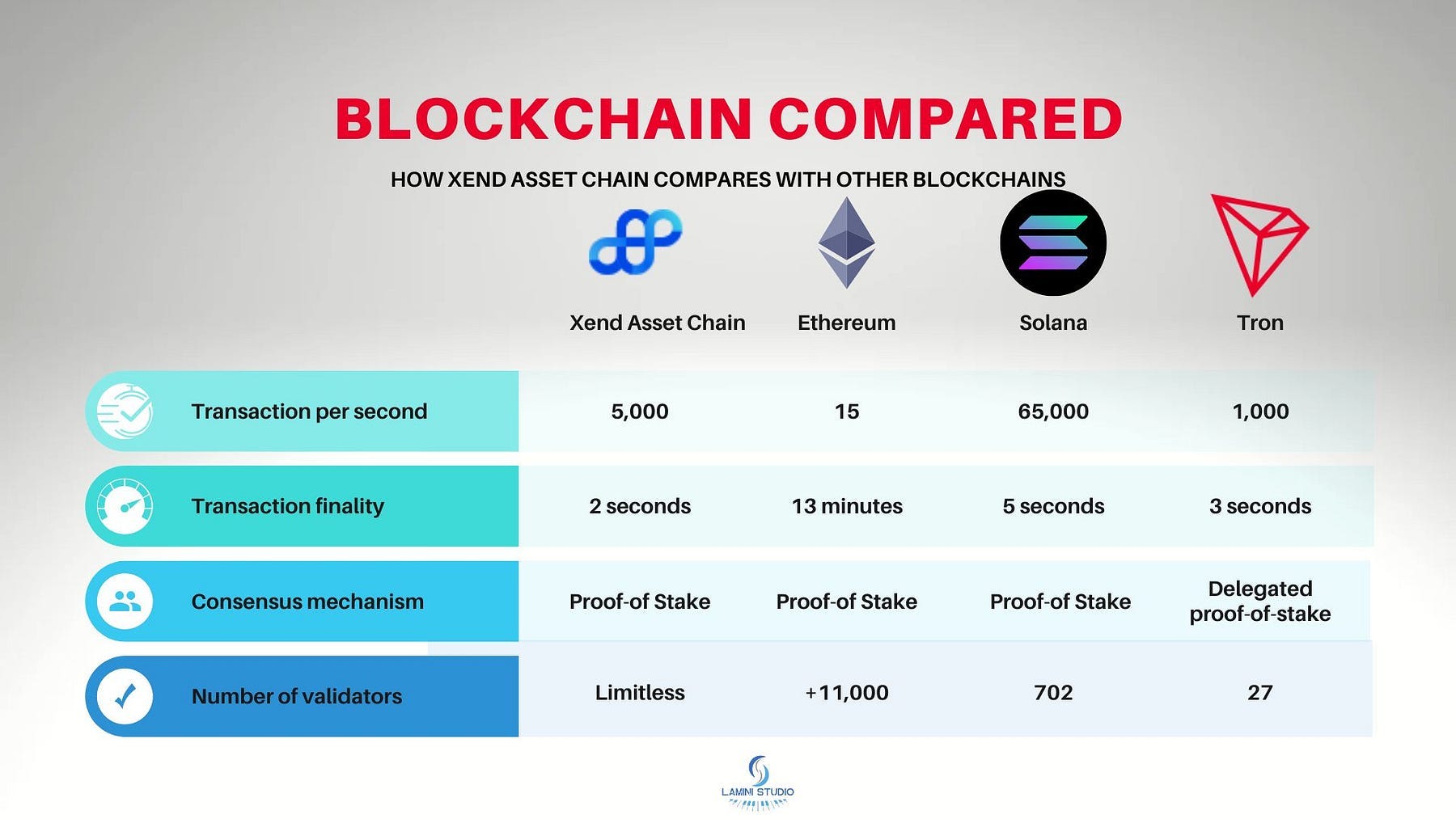 BLOCKCHAIN COMPARED

HOW XEND ASSET CHAIN COMPARES WITH OTHER BLOCKCHAINS

| | Xend Asset Chain | Ethereum | Solana | Tron |
|---|---|---|---|---|
| Transaction per second | 5,000 | 15 | 65,000 | 1,000 |
| Transaction finality | 2 seconds | 13 minutes | 5 seconds | 3 seconds |
| Consensus mechanism | Proof-of Stake | Proof-of Stake | Proof-of Stake | Delegated proof-of-stake |
| Number of validators | Limitless | +11,000 | 702 | 27 |

LAMINI STUDIO